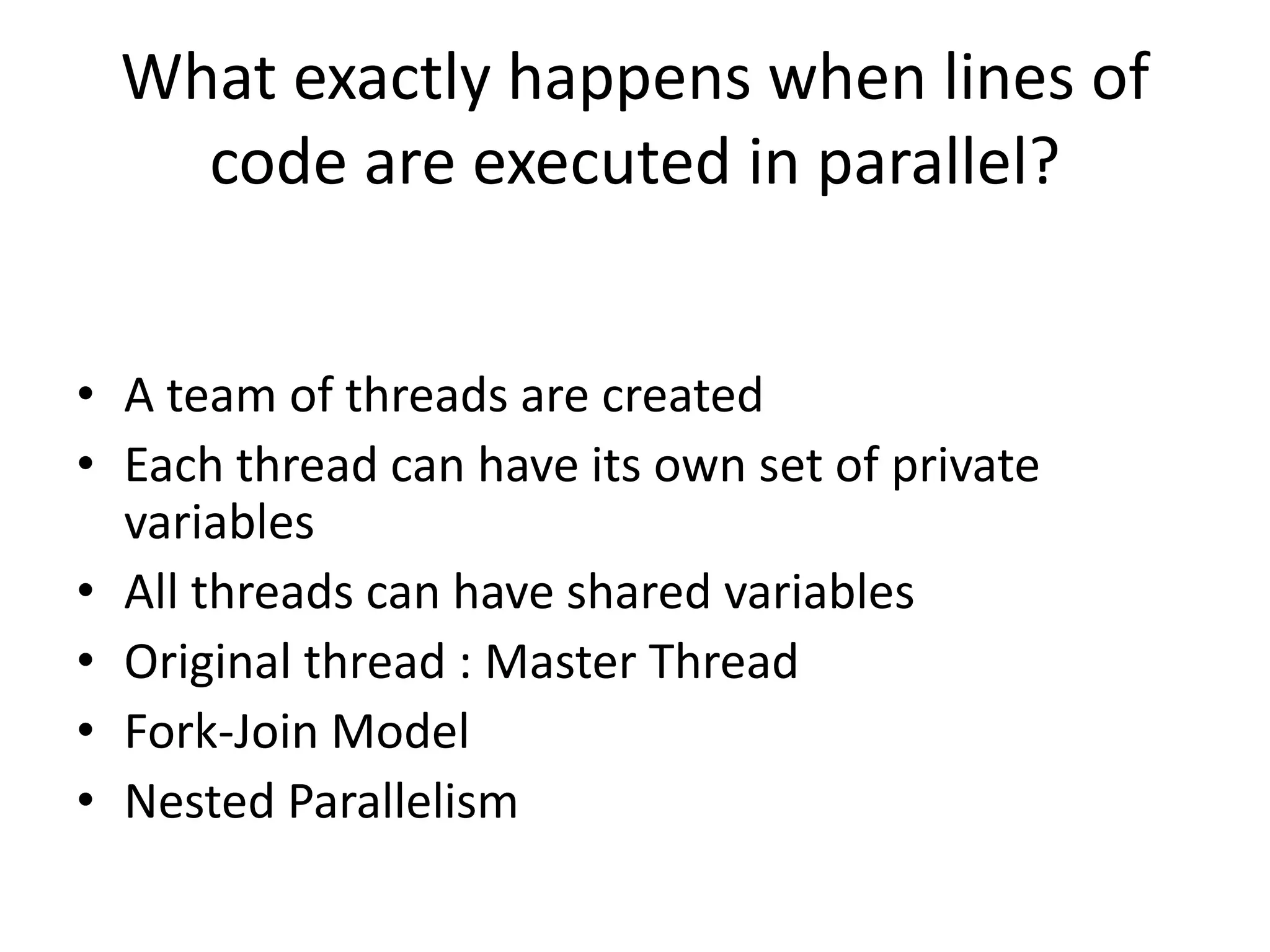 What exactly happens when lines of code are executed in parallel?

• A team of threads are created
• Each thread can have its own set of private variables
• All threads can have shared variables
• Original thread : Master Thread
• Fork-Join Model
• Nested Parallelism